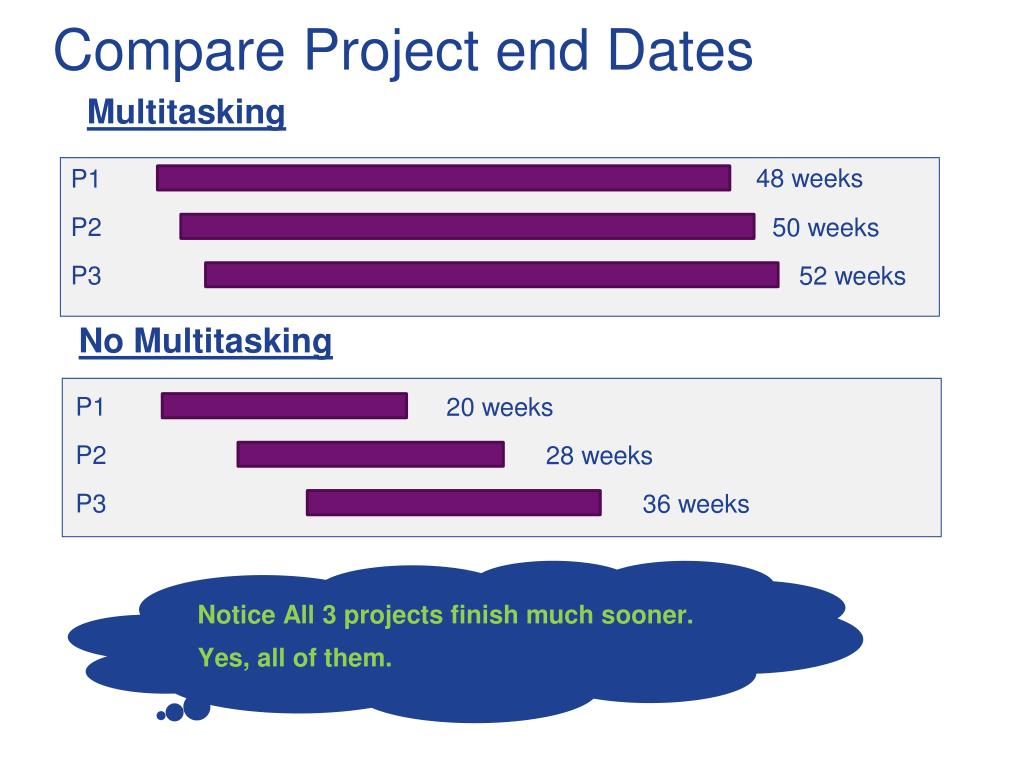 Compare Project end Dates

Multitasking

P1 48 weeks
P2 50 weeks
P3 52 weeks

No Multitasking

P1 20 weeks
P2 28 weeks
P3 36 weeks

Notice All 3 projects finish much sooner.
Yes, all of them.